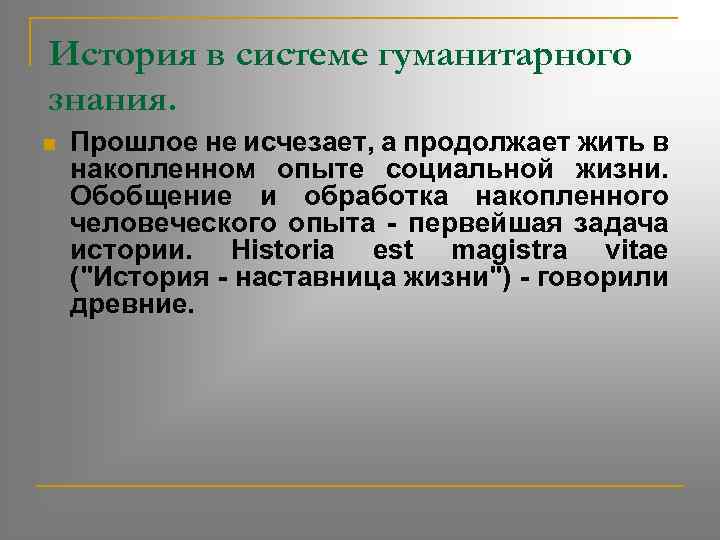 История в системе гуманитарного знания.

Прошлое не исчезает, а продолжает жить в накопленном опыте социальной жизни. Обобщение и обработка накопленного человеческого опыта - первейшая задача истории. Historia est magistra vitae ("История - наставница жизни") - говорили древние.